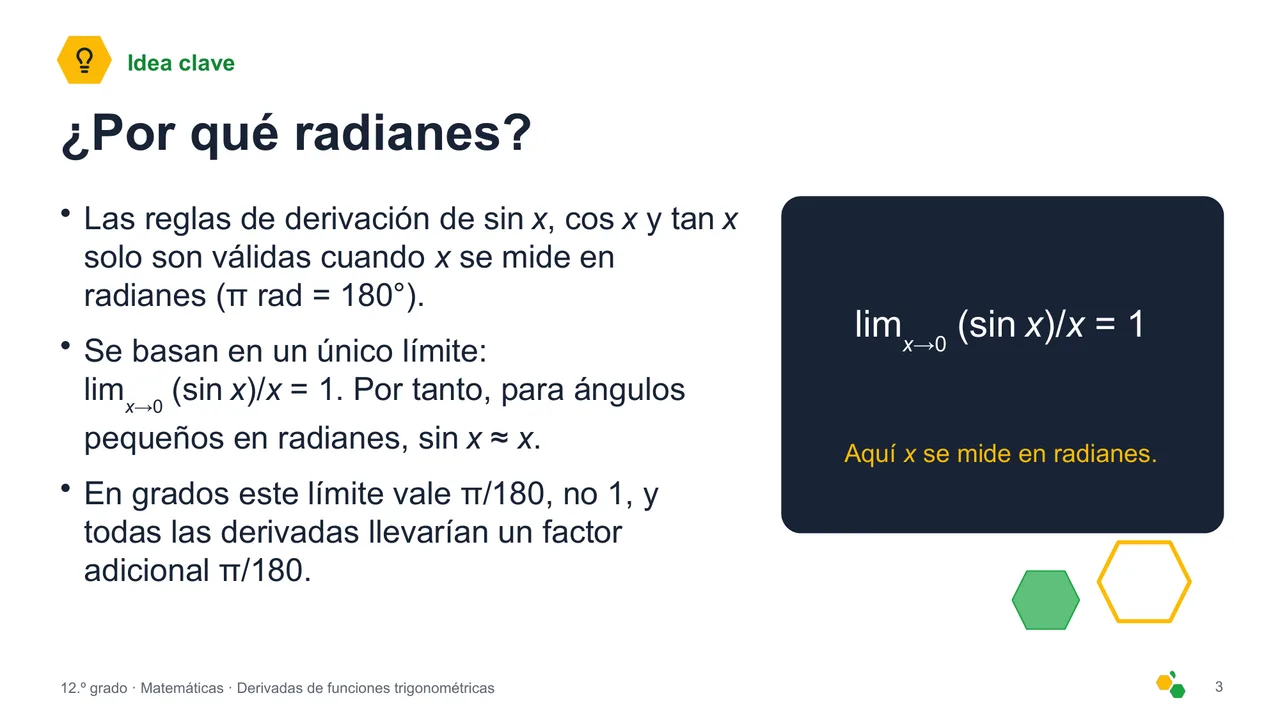 Idea clave

¿Por qué radianes?

• Las reglas de derivación de $\sin x$, $\cos x$ y $\tan x$ solo son válidas cuando $x$ se mide en radianes ($\pi$ rad = 180°).

• Se basan en un único límite: $\lim_{x \to 0} (\sin x)/x = 1$. Por tanto, para ángulos pequeños en radianes, $\sin x \approx x$.

• En grados este límite vale $\pi/180$, no 1, y todas las derivadas llevarían un factor adicional $\pi/180$.

$\lim_{x \to 0} (\sin x)/x = 1$

Aquí $x$ se mide en radianes.

12.º grado · Matemáticas · Derivadas de funciones trigonométricas

3